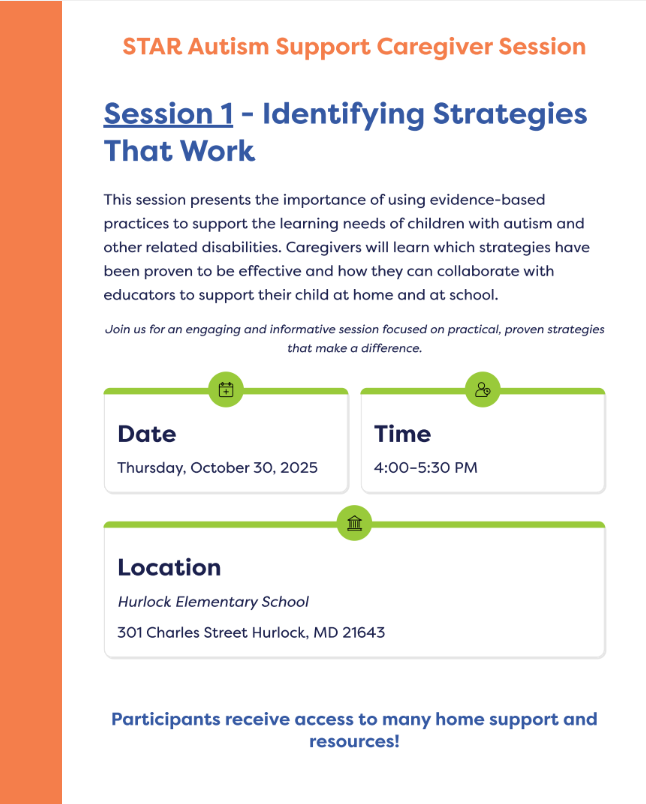 STAR Autism Support Caregiver Session

Session 1 - Identifying Strategies That Work

This session presents the importance of using evidence-based practices to support the learning needs of children with autism and other related disabilities. Caregivers will learn which strategies have been proven to be effective and how they can collaborate with educators to support their child at home and at school.

Join us for an engaging and informative session focused on practical, proven strategies that make a difference.

Date
Thursday, October 30, 2025

Time
4:00–5:30 PM

Location
Hurlock Elementary School
301 Charles Street Hurlock, MD 21643

Participants receive access to many home support and resources!